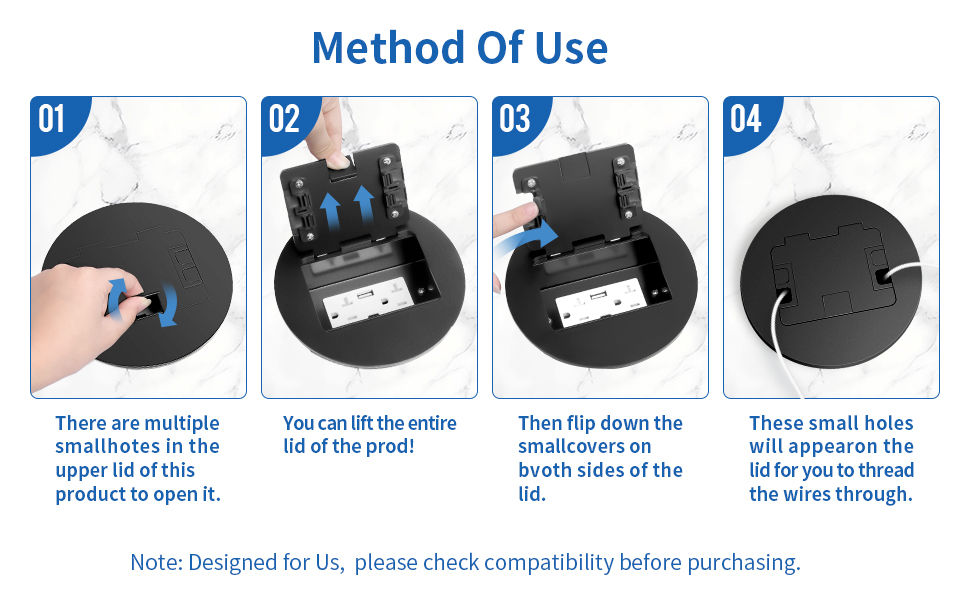 Method Of Use

01

There are multiple smallhotes in the upper lid of this product to open it.

02

You can lift the entire lid of the prod!

03

Then flip down the smallcovers on bvoth sides of the lid.

04

These small holes will appearon the lid for you to thread the wires through.

Note: Designed for Us, please check compatibility before purchasing.